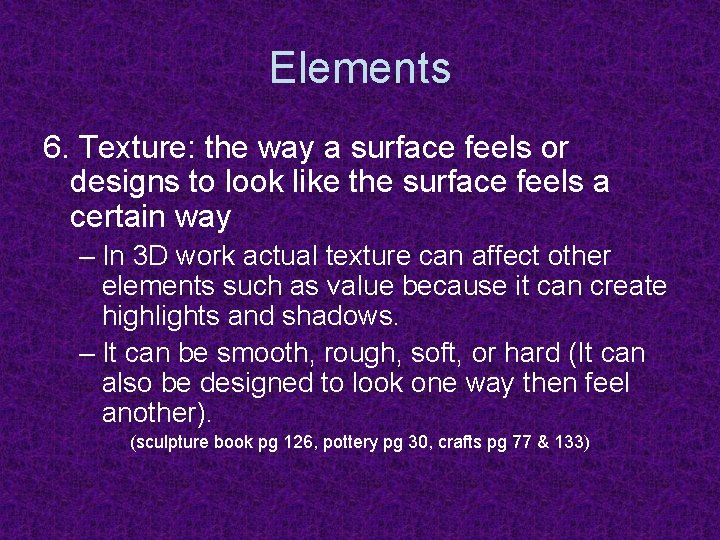 Elements

6. Texture: the way a surface feels or designs to look like the surface feels a certain way

– In 3D work actual texture can affect other elements such as value because it can create highlights and shadows.

– It can be smooth, rough, soft, or hard (It can also be designed to look one way then feel another).

(sculpture book pg 126, pottery pg 30, crafts pg 77 & 133)